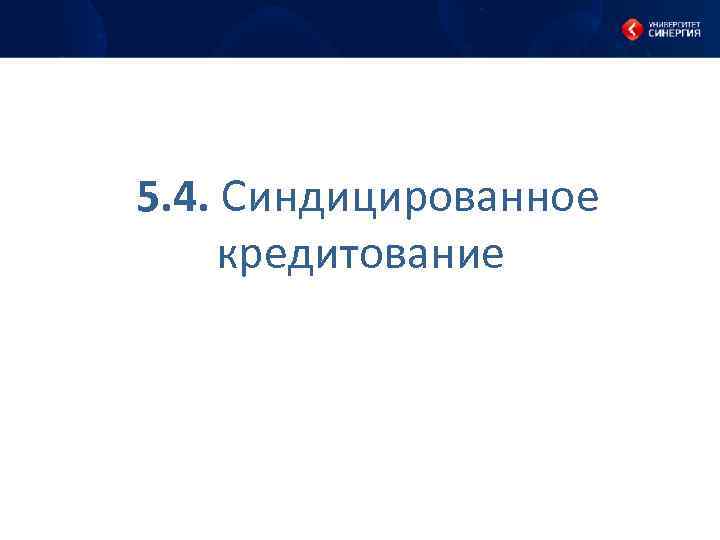 УНИВЕРСИТЕТ СИНЕРГИЯ

5.4. Синдицированное кредитование